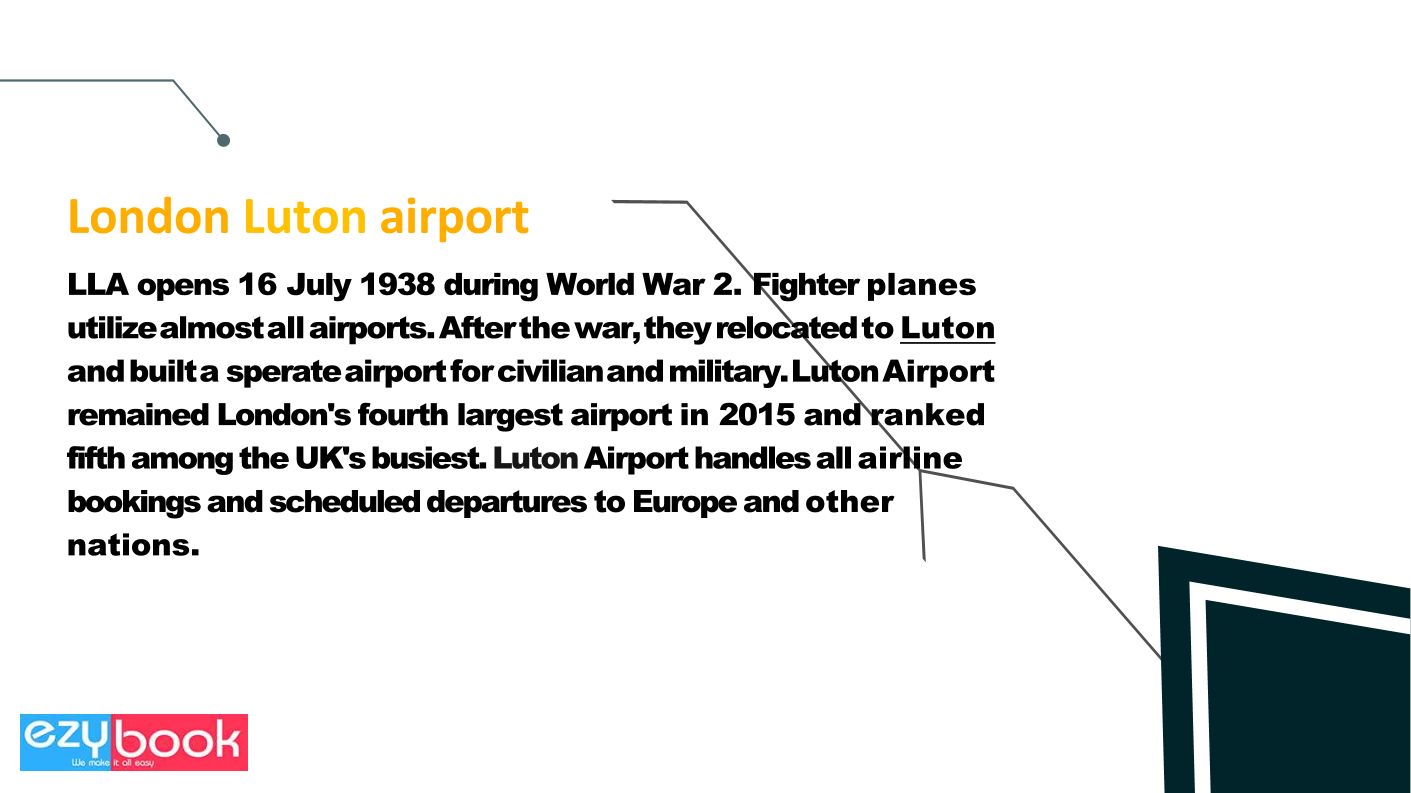 London Luton airport

LLA opens 16 July 1938 during World War 2. Fighter planes utilize almost all airports. After the war, they relocated to Luton and built a sperate airport for civilian and military. Luton Airport remained London's fourth largest airport in 2015 and ranked fifth among the UK's busiest. Luton Airport handles all airline bookings and scheduled departures to Europe and other nations.

ezybook
We make it all easy